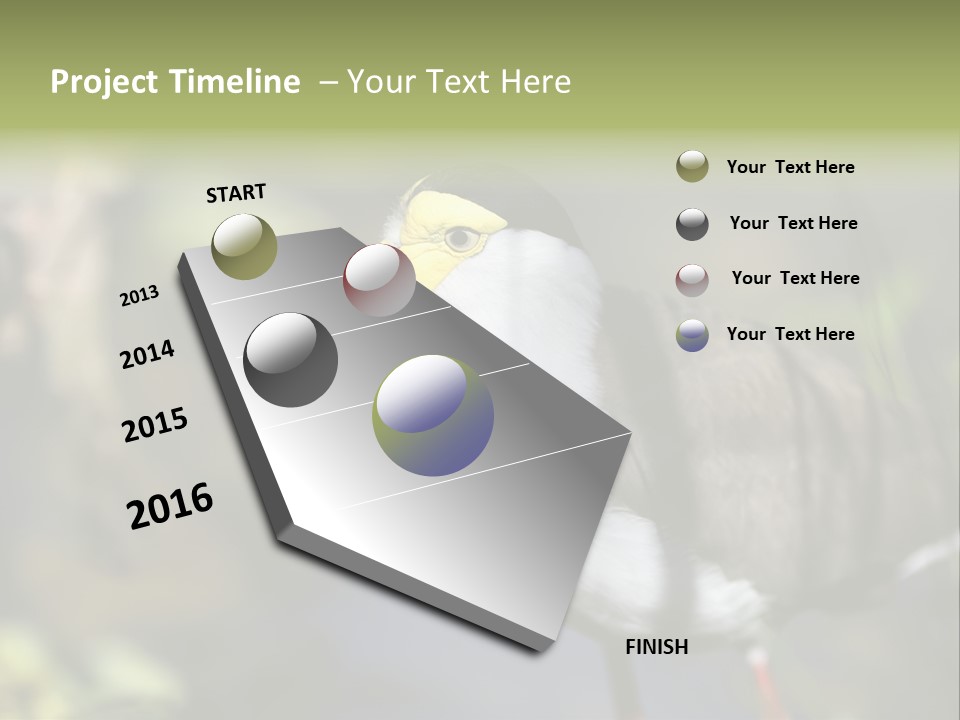 Project Timeline – Your Text Here

START

2013

2014

2015

2016

FINISH

Your Text Here

Your Text Here

Your Text Here

Your Text Here